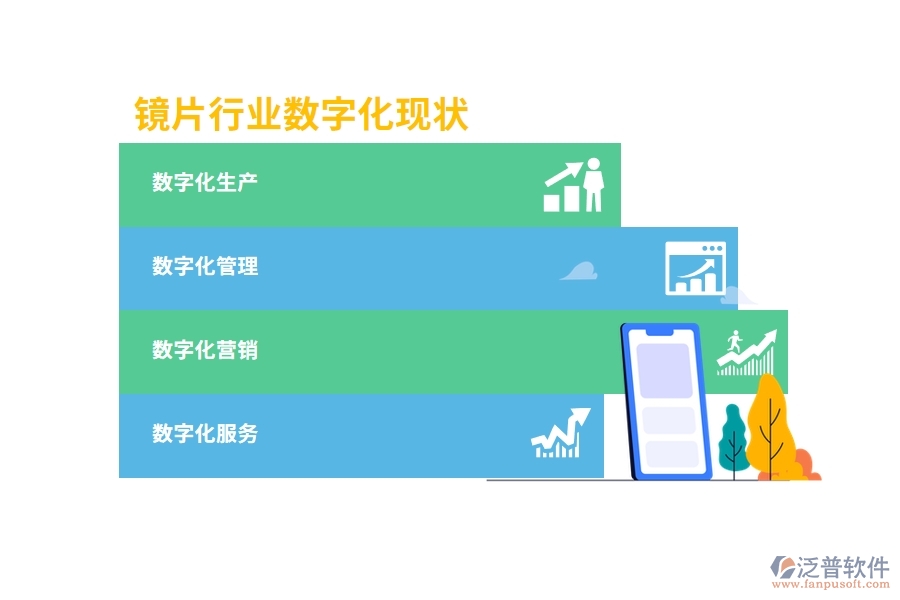 镜片行业数字化现状

数字化生产

数字化管理

数字化营销

数字化服务

泛普软件
www.fanpusoft.com